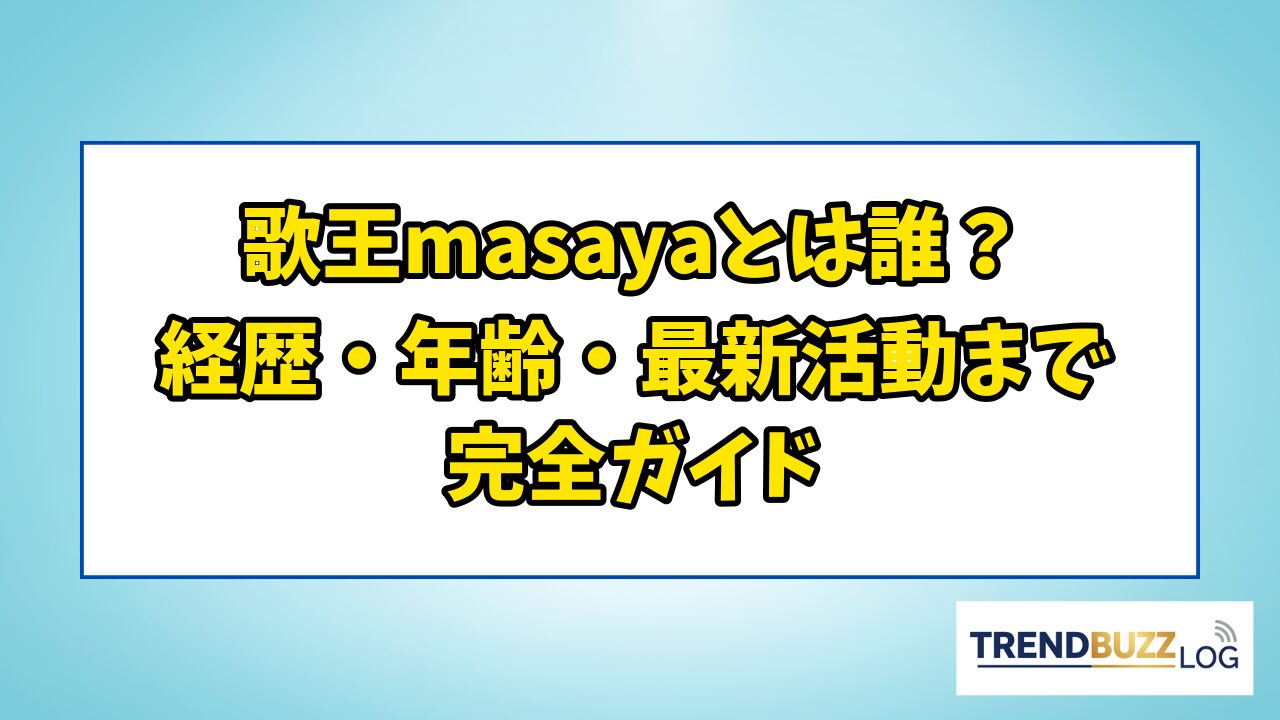 歌王masayaとは誰？
経歴・年齢・最新活動まで
完全ガイド

TRENDBUZZ LOG